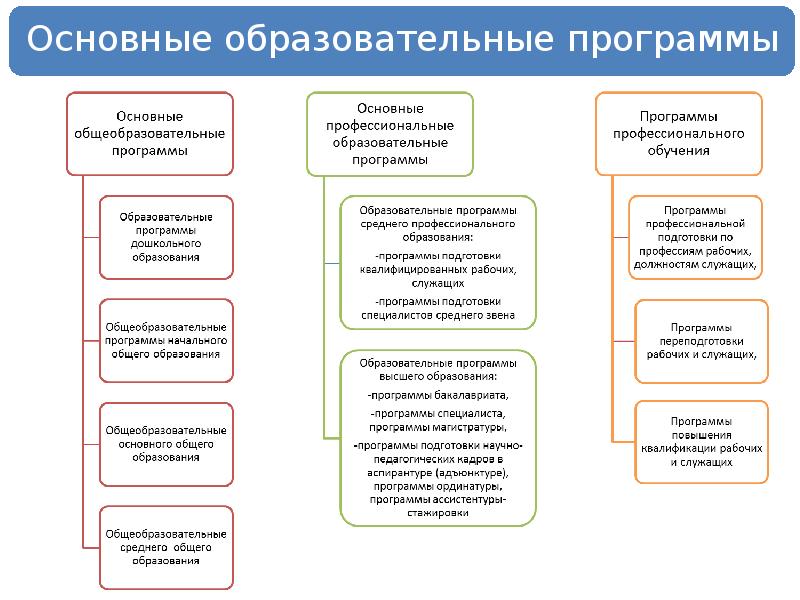 Основные образовательные программы

Основные общеобразовательные программы

Образовательные программы дошкольного образования

Общеобразовательные программы начального общего образования

Общеобразовательные основного общего образования

Общеобразовательные среднего общего образования

Основные профессиональные образовательные программы

Образовательные программы среднего профессионального образования:
-программы подготовки квалифицированных рабочих, служащих
-программы подготовки специалистов среднего звена

Образовательные программы высшего образования:
-программы бакалавриата,
-программы специалиста, программы магистратуры,
-программы подготовки научно-педагогических кадров в аспирантуре (адъюнктуре), программы ординатуры, программы ассистентуры-стажировки

Программы профессионального обучения

Программы профессиональной подготовки по профессиям рабочих, должностям служащих,

Программы переподготовки рабочих и служащих,

Программы повышения квалификации рабочих и служащих